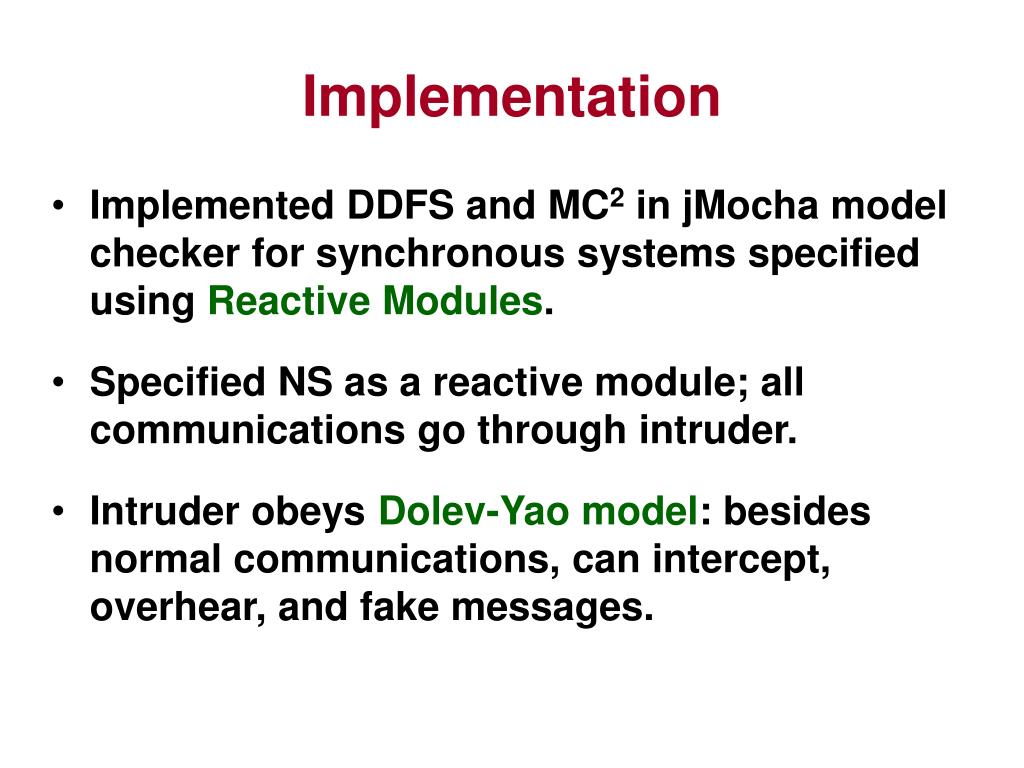 Implementation

• Implemented DDFS and $MC^2$ in jMocha model checker for synchronous systems specified using Reactive Modules.

• Specified NS as a reactive module; all communications go through intruder.

• Intruder obeys Dolev-Yao model: besides normal communications, can intercept, overhear, and fake messages.